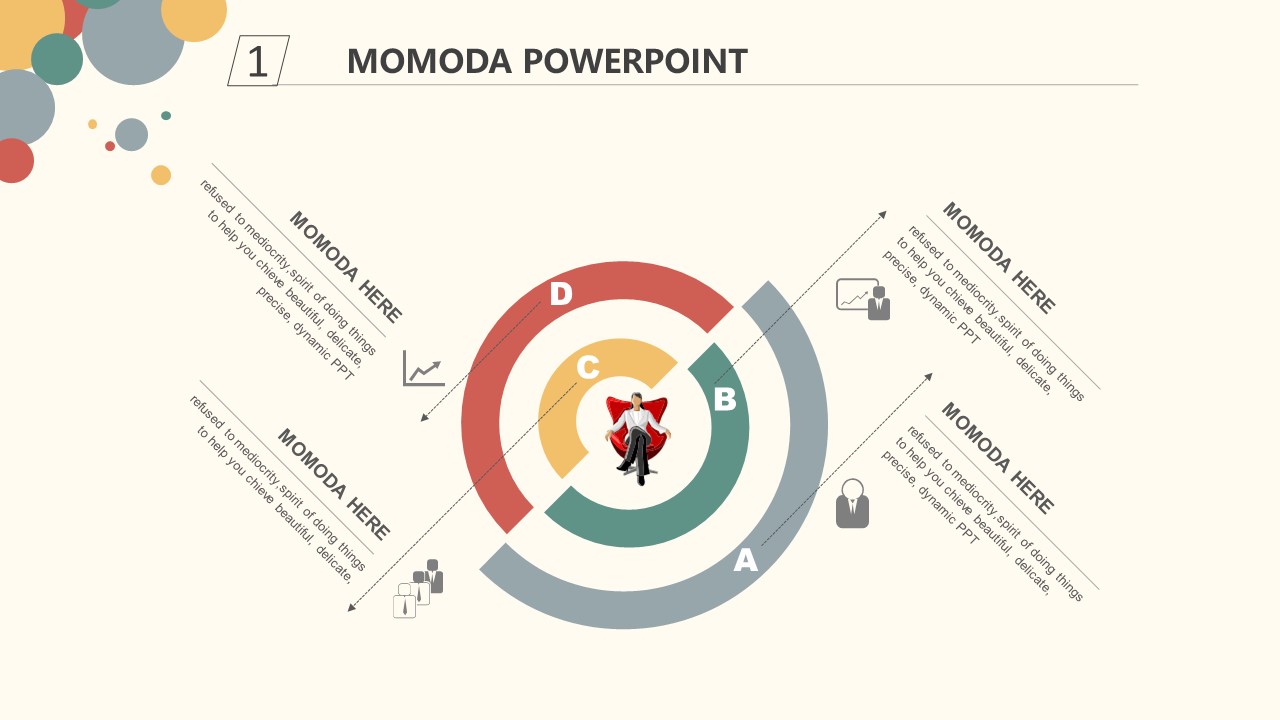 1

MOMODA POWERPOINT

MOMODA HERE

refused to mediocrity,spirit of doing things to help you chieve beautiful, delicate, precise, dynamic PPT

MOMODA HERE

refused to mediocrity,spirit of doing things to help you chieve beautiful, delicate,

D

C

B

A

MOMODA HERE

refused to mediocrity,spirit of doing things to help you chieve beautiful, delicate, precise, dynamic PPT

MOMODA HERE

refused to mediocrity,spirit of doing things to help you chieve beautiful, delicate, precise, dynamic PPT